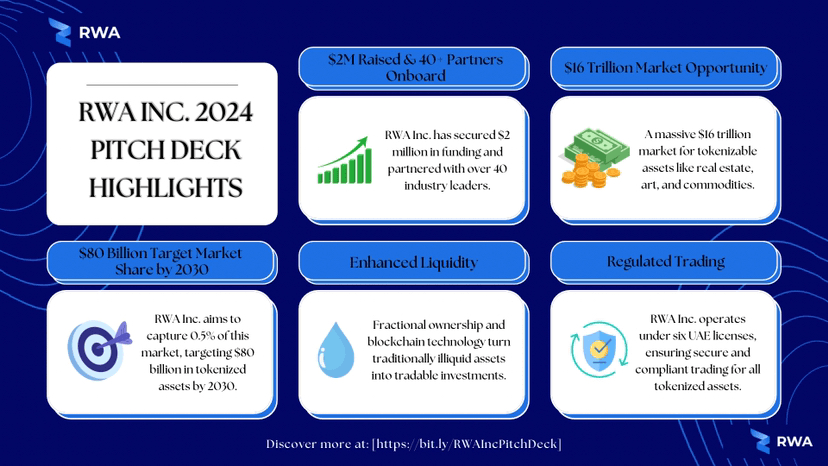 RWA

RWA INC. 2024 PITCH DECK HIGHLIGHTS

$2M Raised & 40+ Partners Onboard

RWA Inc. has secured $2 million in funding and partnered with over 40 industry leaders.

$16 Trillion Market Opportunity

A massive $16 trillion market for tokenizable assets like real estate, art, and commodities.

$80 Billion Target Market Share by 2030

RWA Inc. aims to capture 0.5% of this market, targeting $80 billion in tokenized assets by 2030.

Enhanced Liquidity

Fractional ownership and blockchain technology turn traditionally illiquid assets into tradable investments.

Regulated Trading

RWA Inc. operates under six UAE licenses, ensuring secure and compliant trading for all tokenized assets.

Discover more at: [https://bit.ly/RWAIncPitchDeck]

RWA